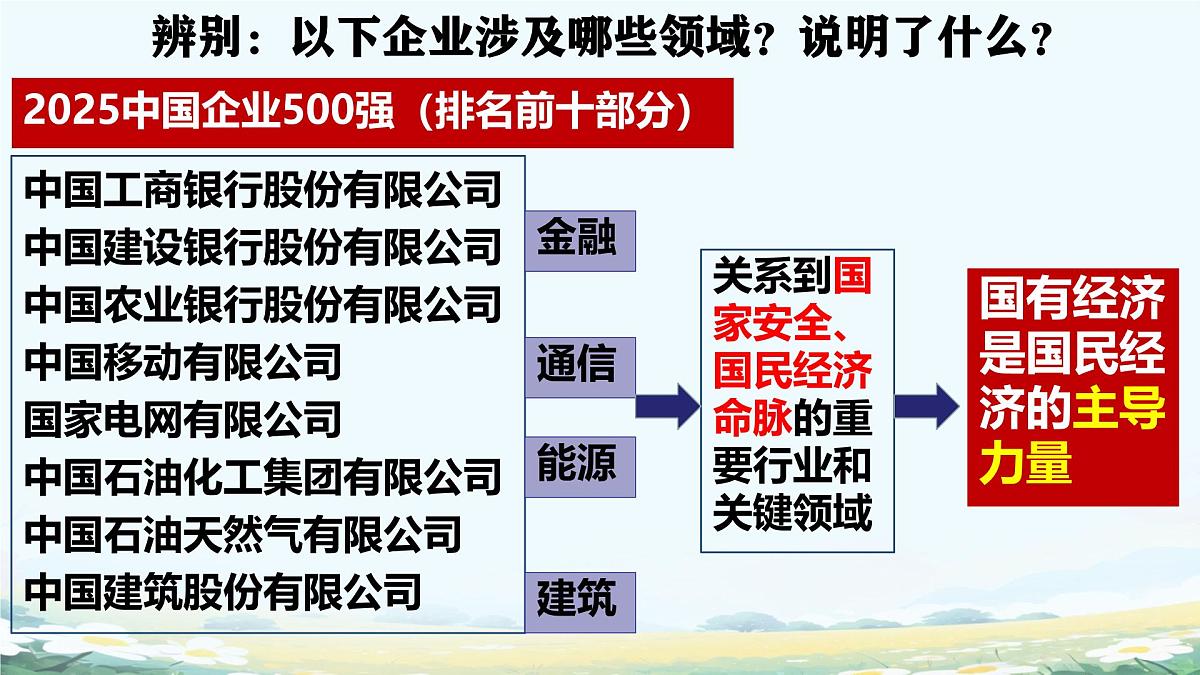 辨别：以下企业涉及哪些领域？说明了什么？

2025中国企业500强（排名前十部分）

中国工商银行股份有限公司
中国建设银行股份有限公司
中国农业银行股份有限公司
中国移动有限公司
国家电网有限公司
中国石油化工集团有限公司
中国石油天然气有限公司
中国建筑股份有限公司

金融

通信

能源

建筑

关系到国家安全、国民经济命脉的重要行业和关键领域

国有经济是国民经济的主导力量